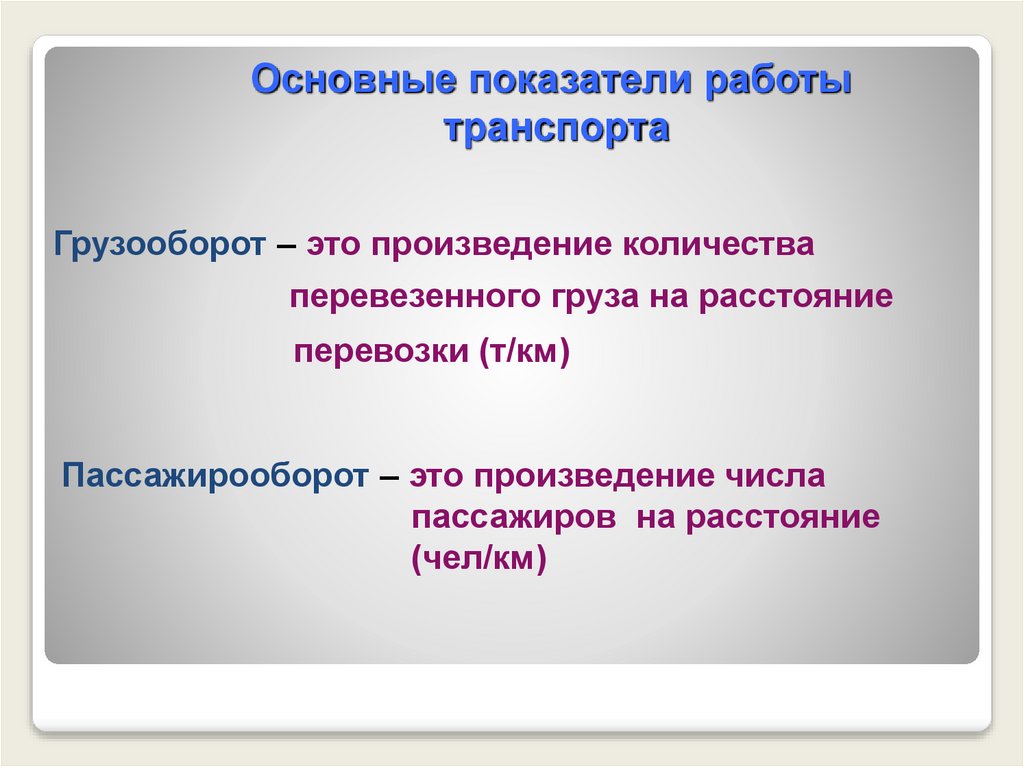 Основные показатели работы транспорта

Грузооборот – это произведение количества перевезенного груза на расстояние перевозки (т/км)

Пассажирооборот – это произведение числа пассажиров на расстояние (чел/км)